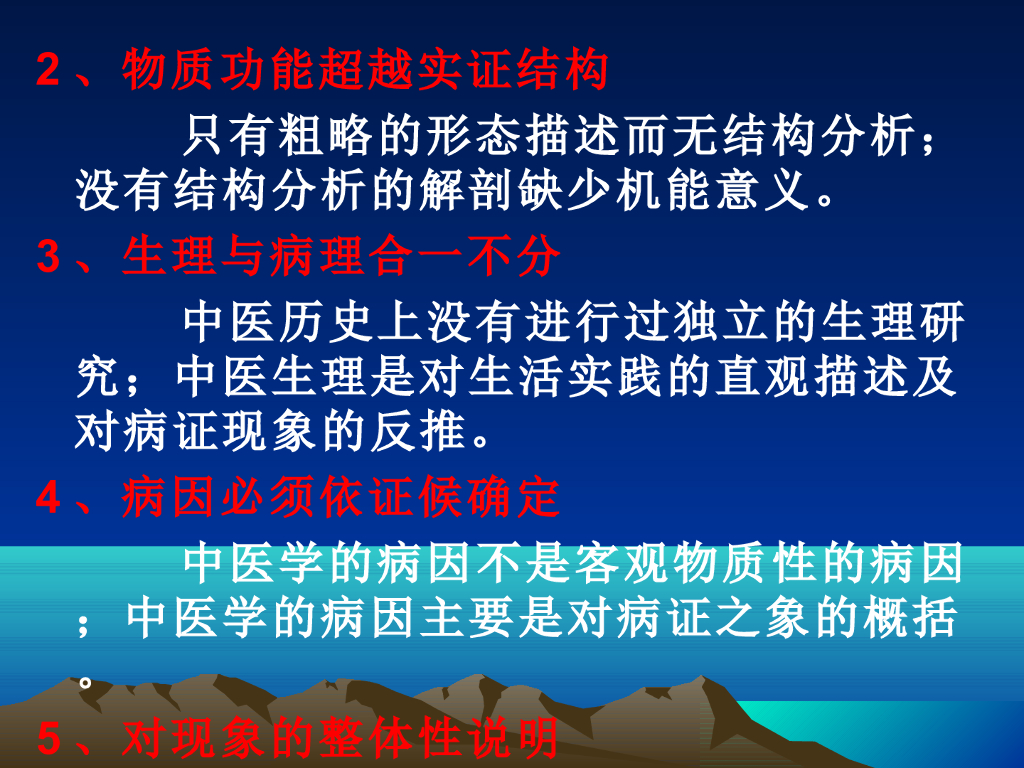 2、物质功能超越实证结构

只有粗略的形态描述而无结构分析；没有结构分析的解剖缺少机能意义。

3、生理与病理合一不分

中医历史上没有进行过独立的生理研究；中医生理是对生活实践的直观描述及对病证现象的反推。

4、病因必须依证候确定

中医学的病因不是客观物质性的病因；中医学的病因主要是对病证之象的概括。

5、对现象的整体性说明